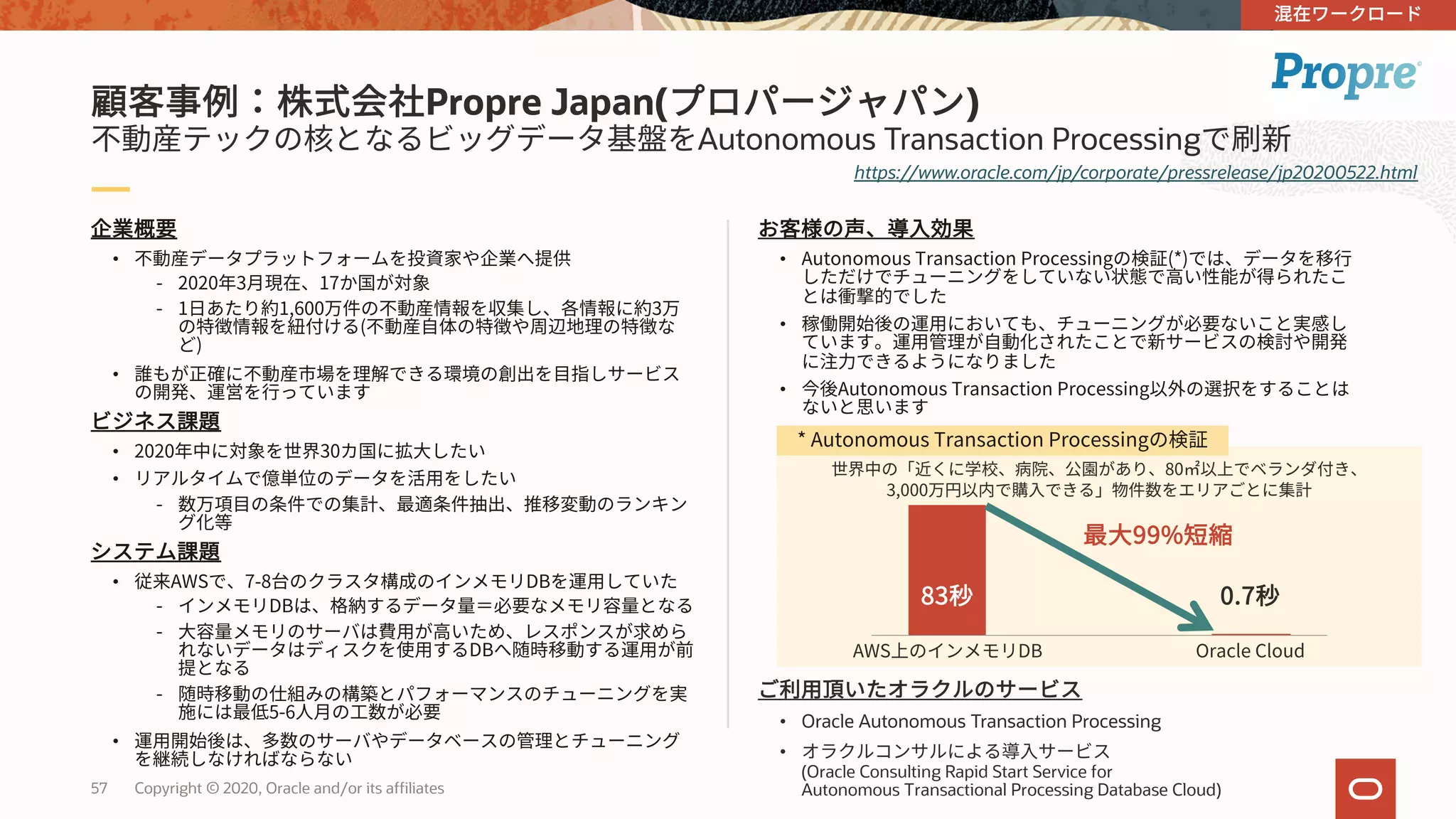 混在ワークロード

Propre

顧客事例：株式会社Propre Japan(プロパージャパン)
不動産テックの核となるビッグデータ基盤をAutonomous Transaction Processingで刷新

https://www.oracle.com/jp/corporate/pressrelease/jp20200522.html

企業概要
• 不動産データプラットフォームを投資家や企業へ提供
 - 2020年3月現在、17か国が対象
 - 1日あたり約1,600万件の不動産情報を収集し、各情報に約3万の特徴情報を紐付ける(不動産自体の特徴や周辺地理の特徴など)
• 誰もが正確に不動産市場を理解できる環境の創出を目指しサービスの開発、運営を行っています

ビジネス課題
• 2020年中に対象を世界30カ国に拡大したい
• リアルタイムで億単位のデータを活用をしたい
 - 数万項目の条件での集計、最適条件抽出、推移変動のランキング化等

システム課題
• 従来AWSで、7-8台のクラスタ構成のインメモリDBを運用していた
 - インメモリDBは、格納するデータ量＝必要なメモリ容量となる
 - 大容量メモリのサーバは費用が高いため、レスポンスが求められないデータはディスクを使用するDBへ随時移動する運用が前提となる
 - 随時移動の仕組みの構築とパフォーマンスのチューニングを実施には最低5-6人月の工数が必要
• 運用開始後は、多数のサーバやデータベースの管理とチューニングを継続しなければならない

お客様の声、導入効果
• Autonomous Transaction Processingの検証(*)では、データを移行しただけでチューニングをしていない状態で高い性能が得られたことは衝撃的でした
• 稼働開始後の運用においても、チューニングが必要ないこと実感しています。運用管理が自動化されたことで新サービスの検討や開発に注力できるようになりました
• 今後Autonomous Transaction Processing以外の選択をすることはないと思います

* Autonomous Transaction Processingの検証
世界中の「近くに学校、病院、公園があり、80㎡以上でベランダ付き、3,000万円以内で購入できる」物件数をエリアごとに集計

最大99%短縮
83秒
0.7秒
AWS上のインメモリDB
Oracle Cloud

ご利用頂いたオラクルのサービス
• Oracle Autonomous Transaction Processing
• オラクルコンサルによる導入サービス
(Oracle Consulting Rapid Start Service for Autonomous Transactional Processing Database Cloud)

57 Copyright © 2020, Oracle and/or its affiliates